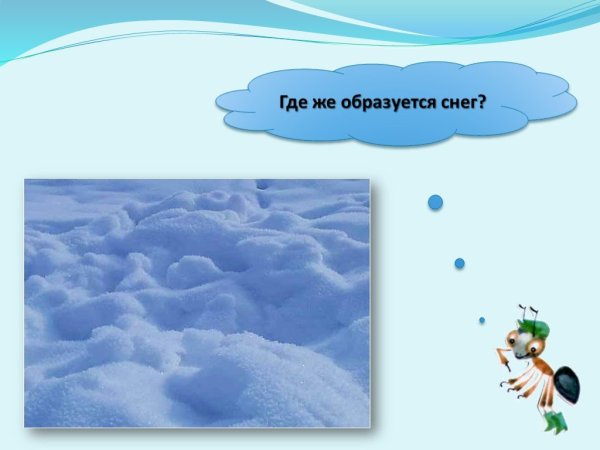 Где же образуется снег?